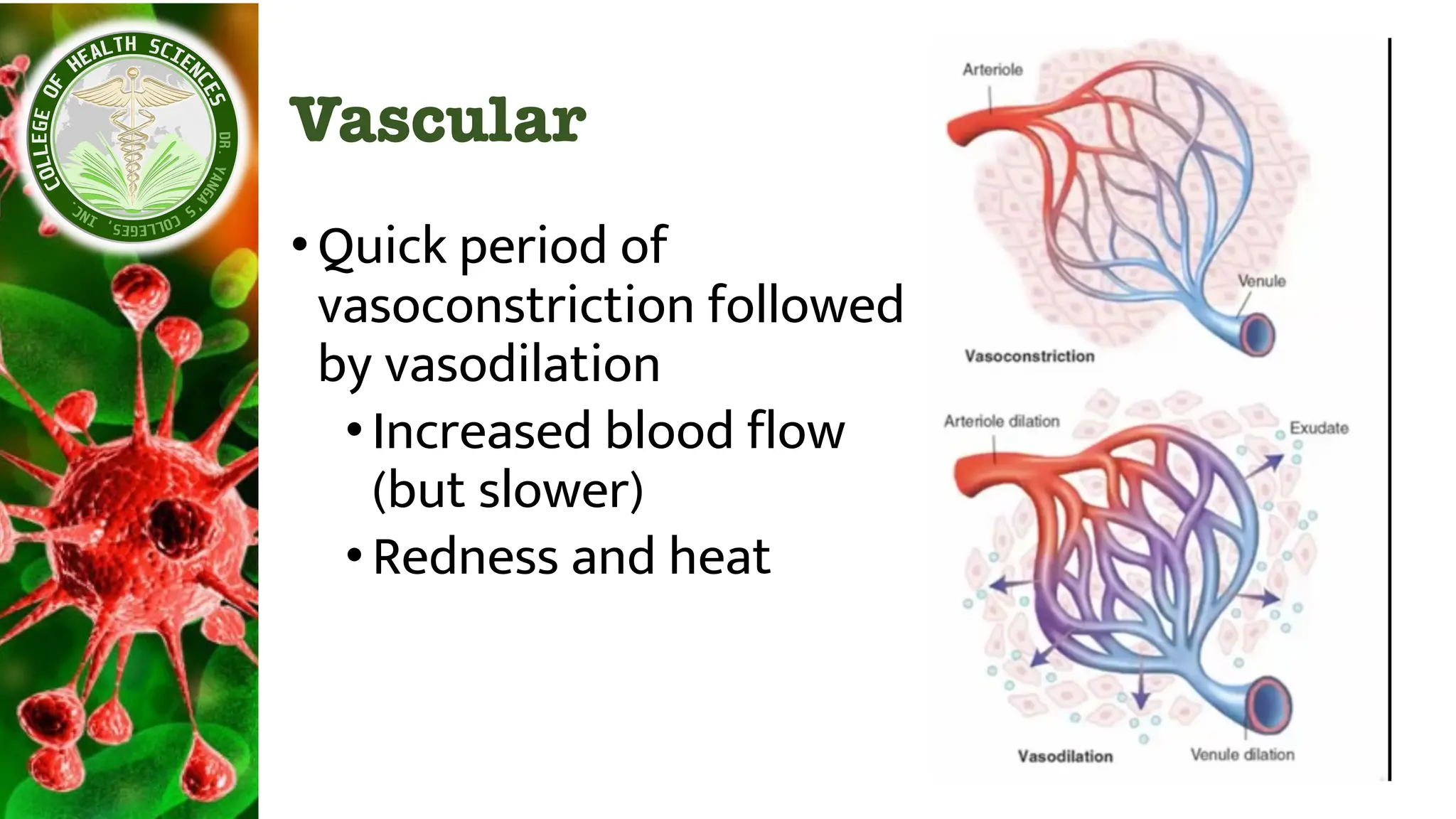 COLLEGE OF HEALTH SCIENCES
DR. YANGA'S COLLEGES, INC.

Vascular

• Quick period of vasoconstriction followed by vasodilation
  • Increased blood flow (but slower)
  • Redness and heat

Arteriole
Venule
Vasoconstriction
Arteriole dilation
Exudate
Vasodilation
Venule dilation